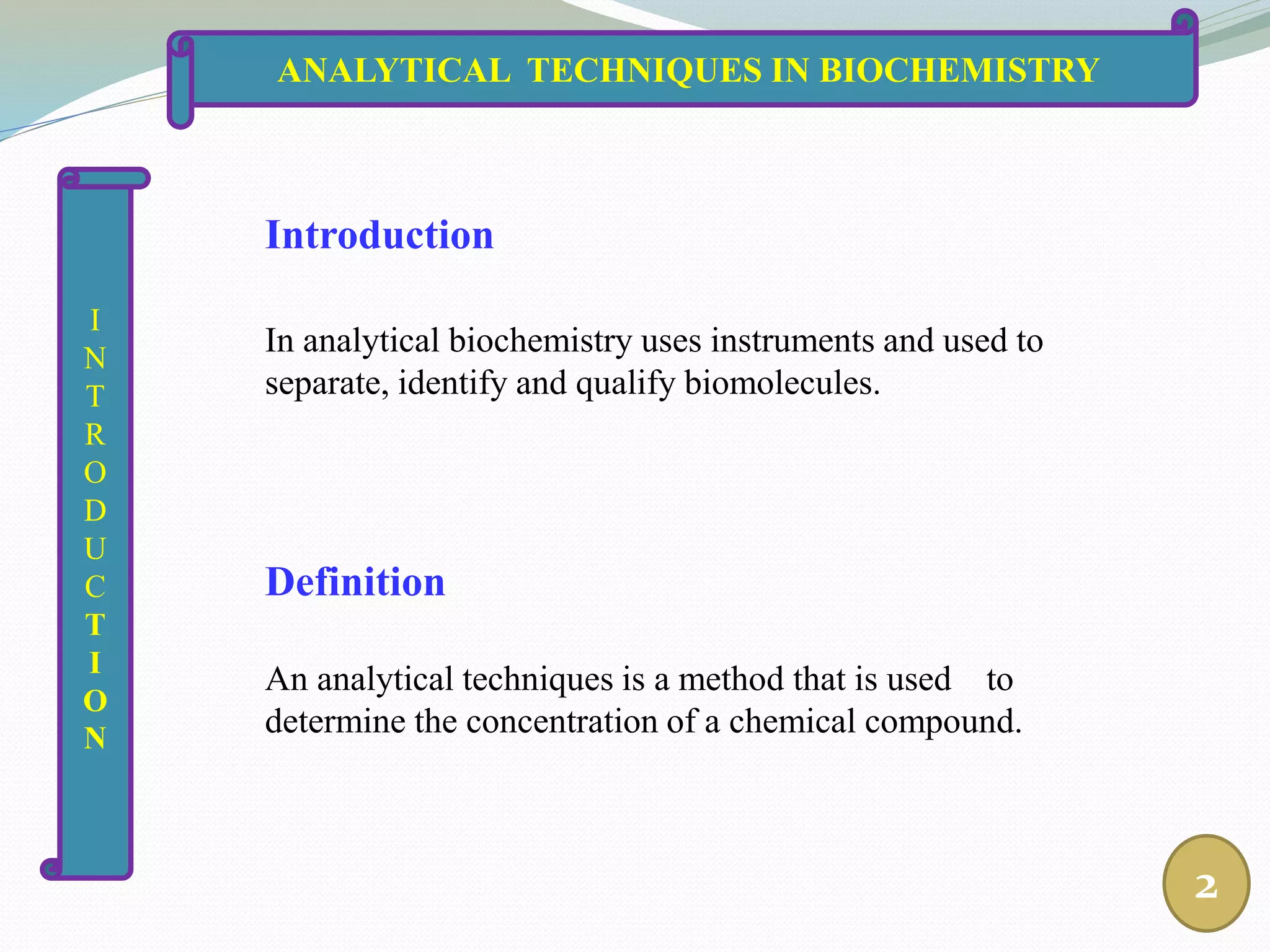 ANALYTICAL TECHNIQUES IN BIOCHEMISTRY

I
N
T
R
O
D
U
C
T
I
O
N

Introduction

In analytical biochemistry uses instruments and used to separate, identify and qualify biomolecules.

Definition

An analytical techniques is a method that is used to determine the concentration of a chemical compound.

2